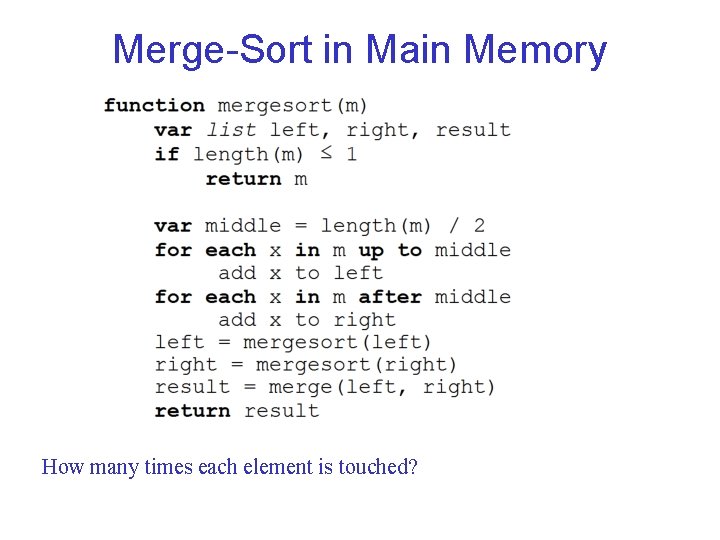 Merge-Sort in Main Memory

function mergesort(m)
    var list left, right, result
    if length(m) ≤ 1
        return m

    var middle = length(m) / 2
    for each x in m up to middle
         add x to left
    for each x in m after middle
         add x to right
    left = mergesort(left)
    right = mergesort(right)
    result = merge(left, right)
    return result

How many times each element is touched?